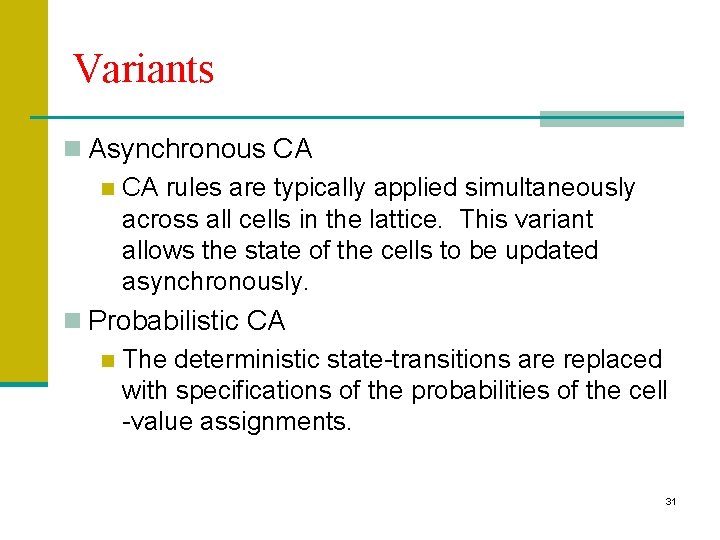 Variants

Asynchronous CA

CA rules are typically applied simultaneously across all cells in the lattice. This variant allows the state of the cells to be updated asynchronously.

Probabilistic CA

The deterministic state-transitions are replaced with specifications of the probabilities of the cell -value assignments.

31